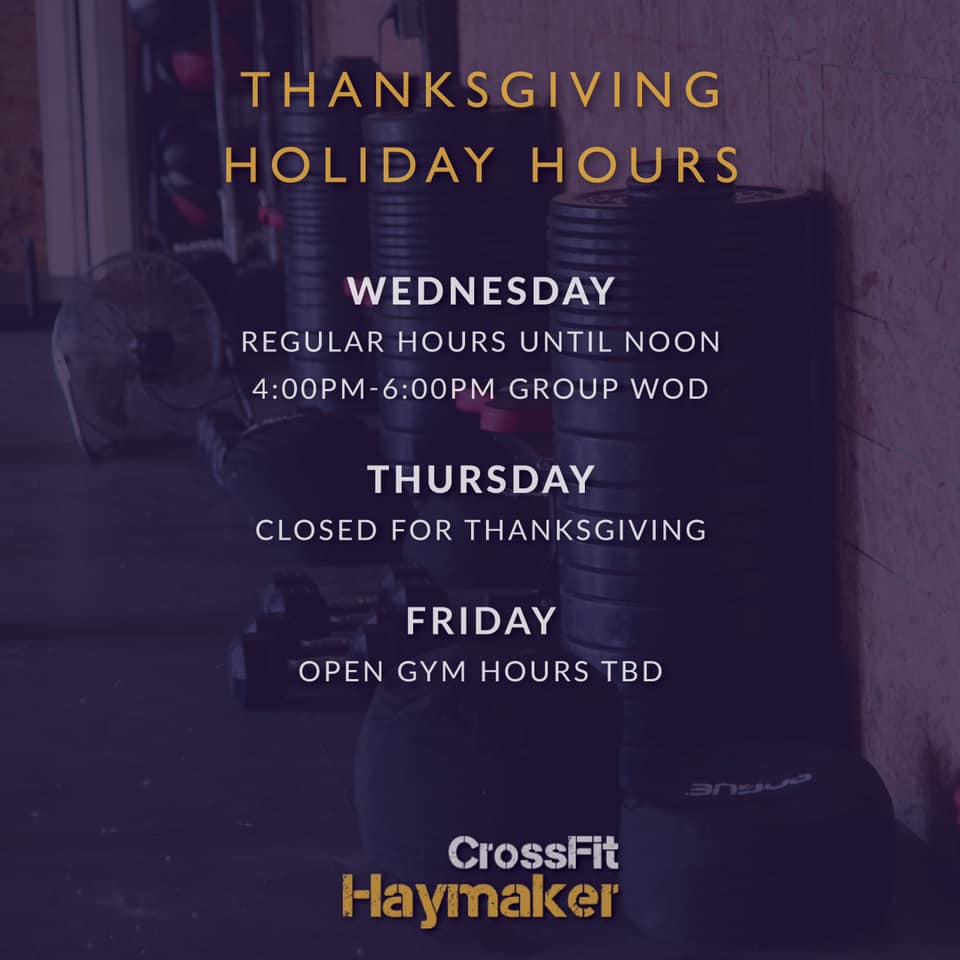 THANKSGIVING HOLIDAY HOURS

WEDNESDAY
REGULAR HOURS UNTIL NOON
4:00PM-6:00PM GROUP WOD

THURSDAY
CLOSED FOR THANKSGIVING

FRIDAY
OPEN GYM HOURS TBD

CrossFit
Haymaker